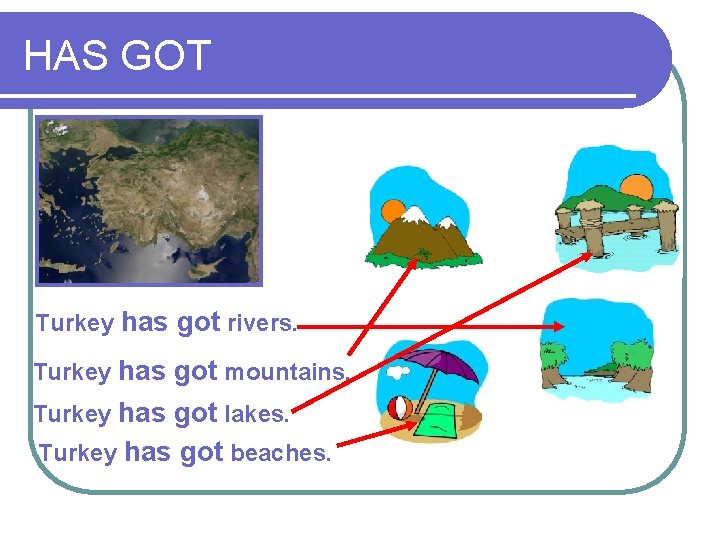 HAS GOT

Turkey has got rivers.

Turkey has got mountains.

Turkey has got lakes.

Turkey has got beaches.